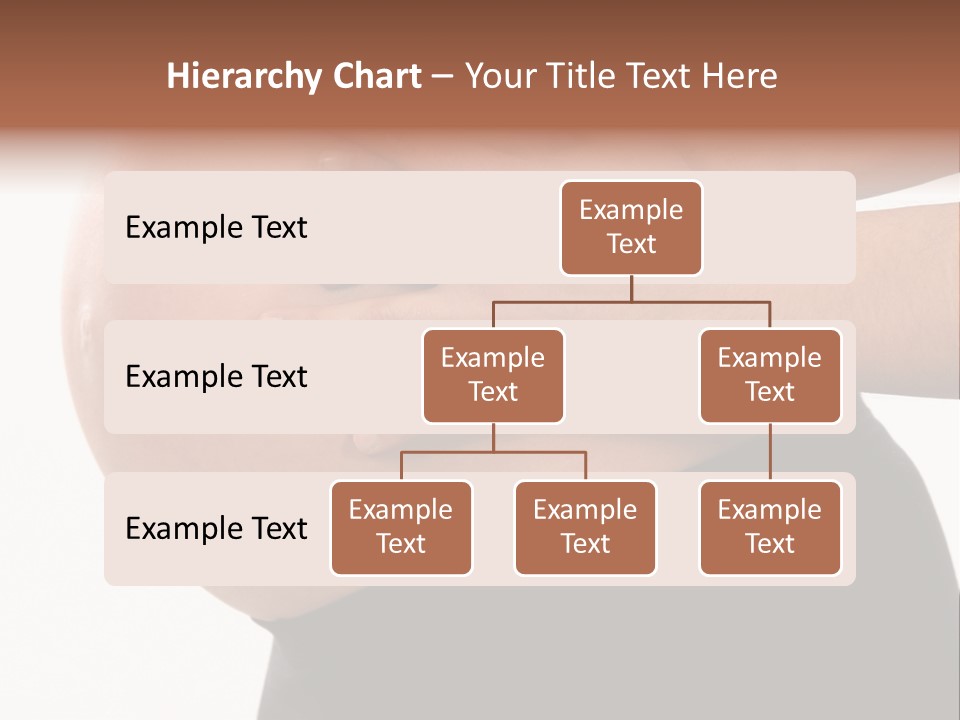 Hierarchy Chart – Your Title Text Here

Example Text

Example Text

Example Text

Example Text

Example Text

Example Text

Example Text

Example Text

Example Text